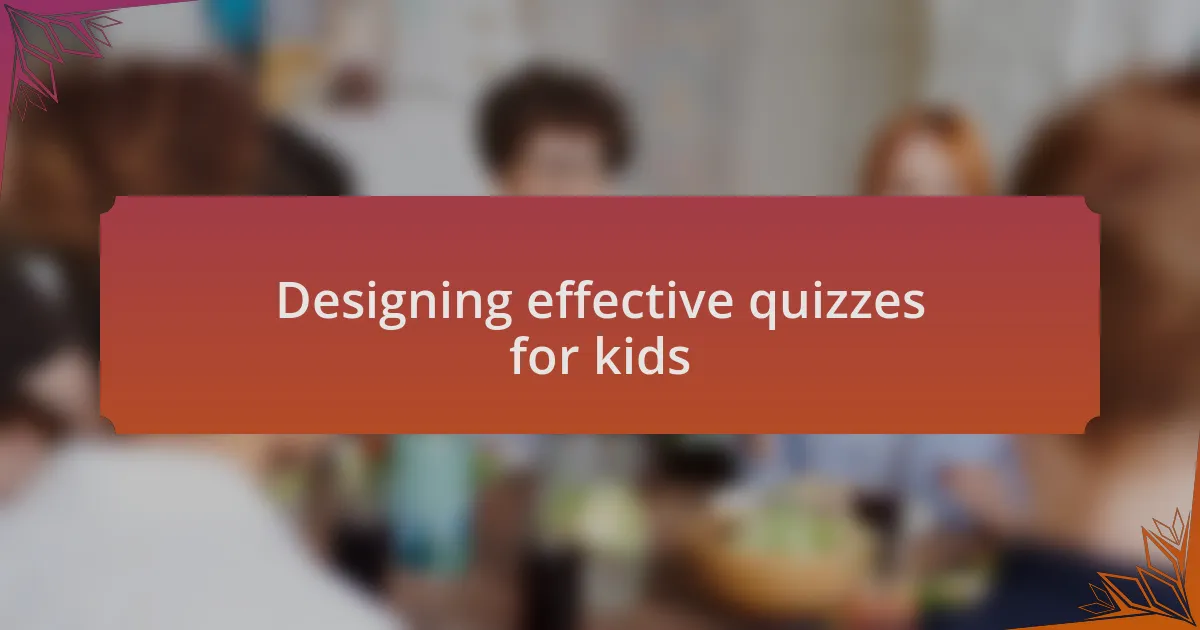 Designing effective quizzes for kids